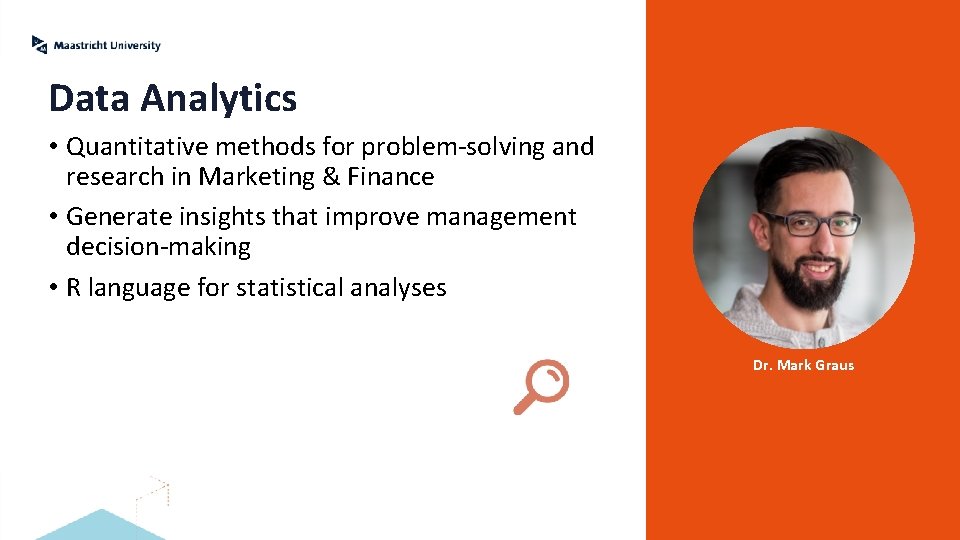 Maastricht University

Data Analytics

• Quantitative methods for problem-solving and research in Marketing & Finance

• Generate insights that improve management decision-making

• R language for statistical analyses

Dr. Mark Graus